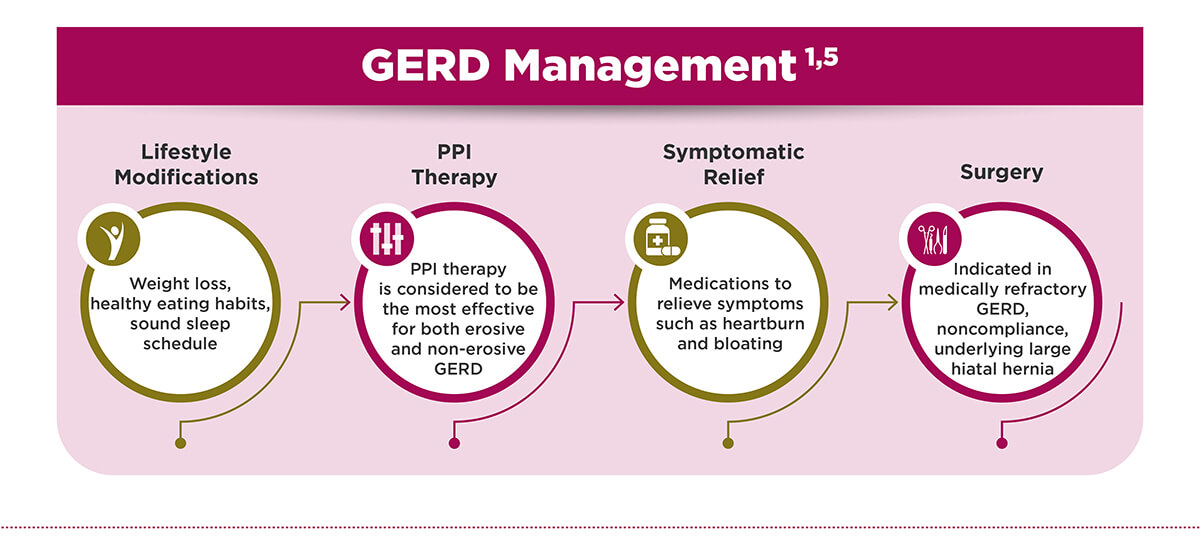 GERD Management $^{1,5}$

Lifestyle Modifications

Weight loss, healthy eating habits, sound sleep schedule

PPI Therapy

PPI therapy is considered to be the most effective for both erosive and non-erosive GERD

Symptomatic Relief

Medications to relieve symptoms such as heartburn and bloating

Surgery

Indicated in medically refractory GERD, noncompliance, underlying large hiatal hernia